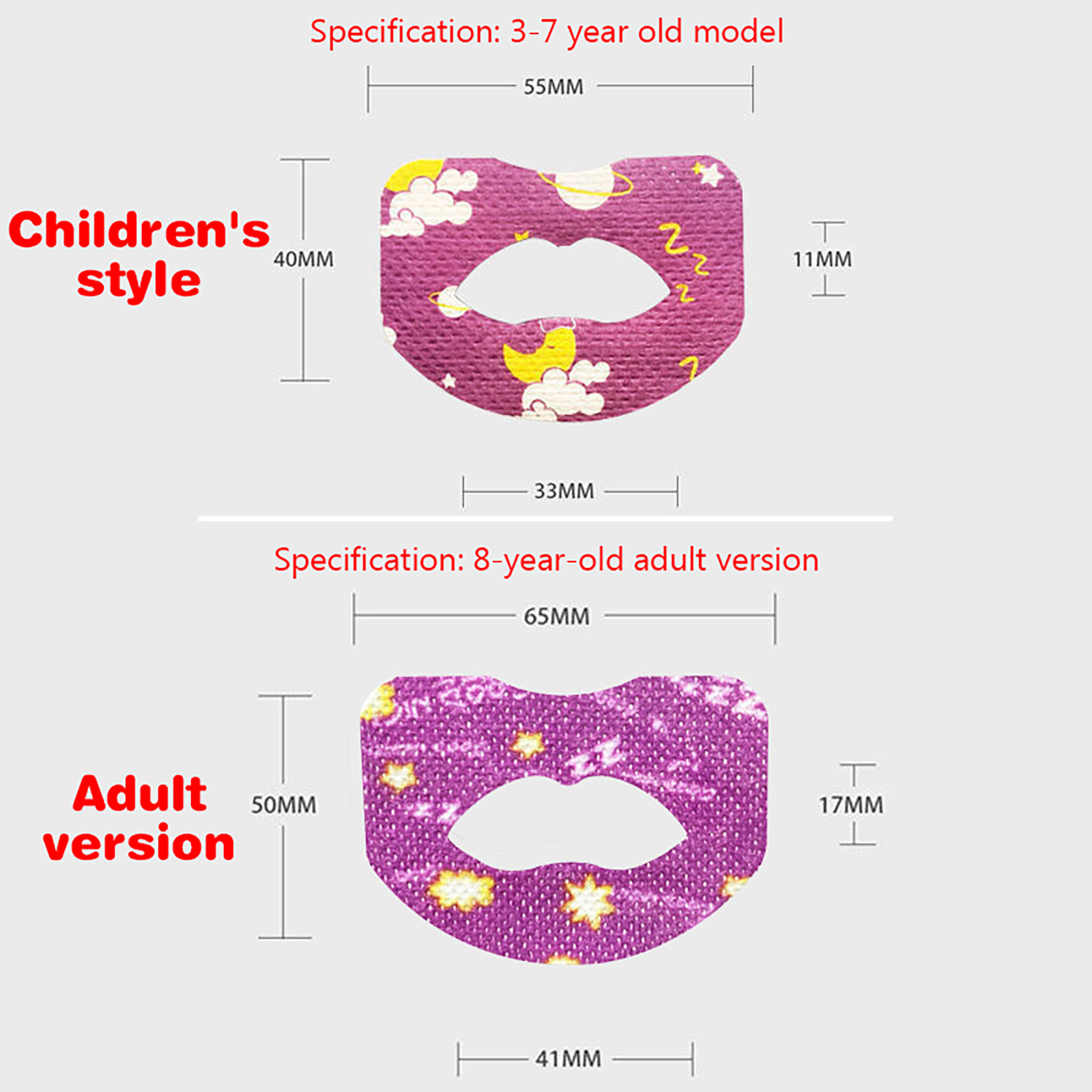 Specification: 3-7 year old model

55MM

Children's style

40MM

11MM

33MM

Specification: 8-year-old adult version

65MM

Adult version

50MM

17MM

41MM